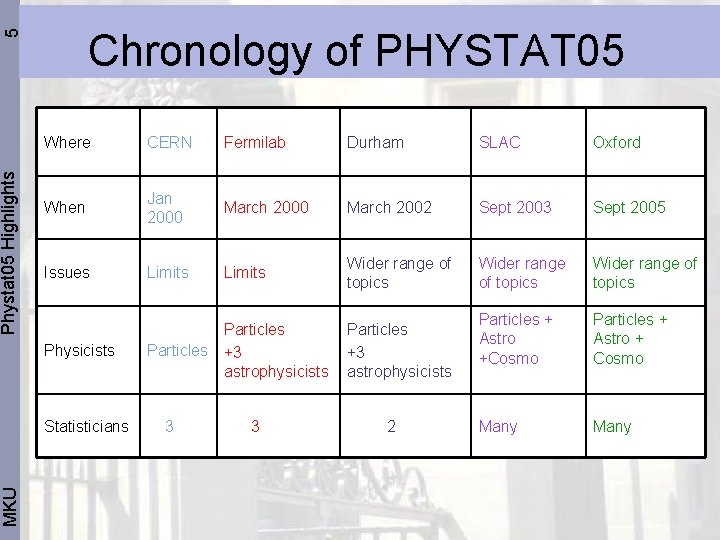 5

Phystat05 Highlights

MKU

Chronology of PHYSTAT05

| Where | CERN | Fermilab | Durham | SLAC | Oxford |
|---|---|---|---|---|---|
| When | Jan 2000 | March 2000 | March 2002 | Sept 2003 | Sept 2005 |
| Issues | Limits | Limits | Wider range of topics | Wider range of topics | Wider range of topics |
| Physicists | Particles | Particles +3 astrophysicists | Particles +3 astrophysicists | Particles + Astro +Cosmo | Particles + Astro + Cosmo |
| Statisticians | 3 | 3 | 2 | Many | Many |